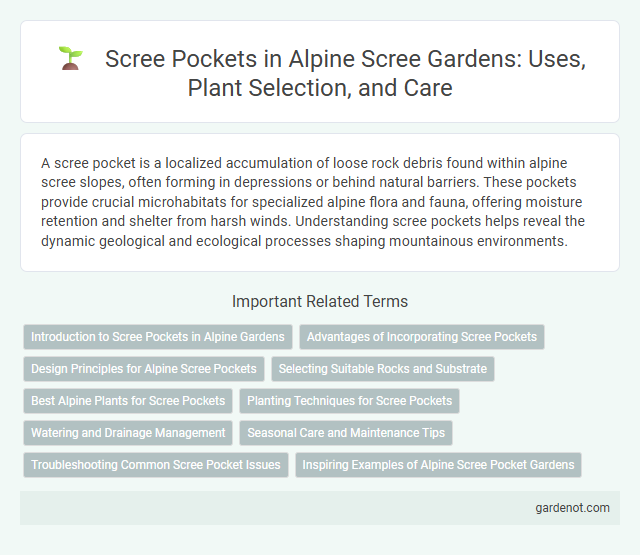 Scree Pockets in Alpine Scree Gardens: Uses, Plant Selection, and Care

A scree pocket is a localized accumulation of loose rock debris found within alpine scree slopes, often forming in depressions or behind natural barriers. These pockets provide crucial microhabitats for specialized alpine flora and fauna, offering moisture retention and shelter from harsh winds. Understanding scree pockets helps reveal the dynamic geological and ecological processes shaping mountainous environments.

Important Related Terms

Introduction to Scree Pockets in Alpine Gardens

Advantages of Incorporating Scree Pockets

Design Principles for Alpine Scree Pockets

Selecting Suitable Rocks and Substrate

Best Alpine Plants for Scree Pockets

Planting Techniques for Scree Pockets

Watering and Drainage Management

Seasonal Care and Maintenance Tips

Troubleshooting Common Scree Pocket Issues

Inspiring Examples of Alpine Scree Pocket Gardens

gardenot.com